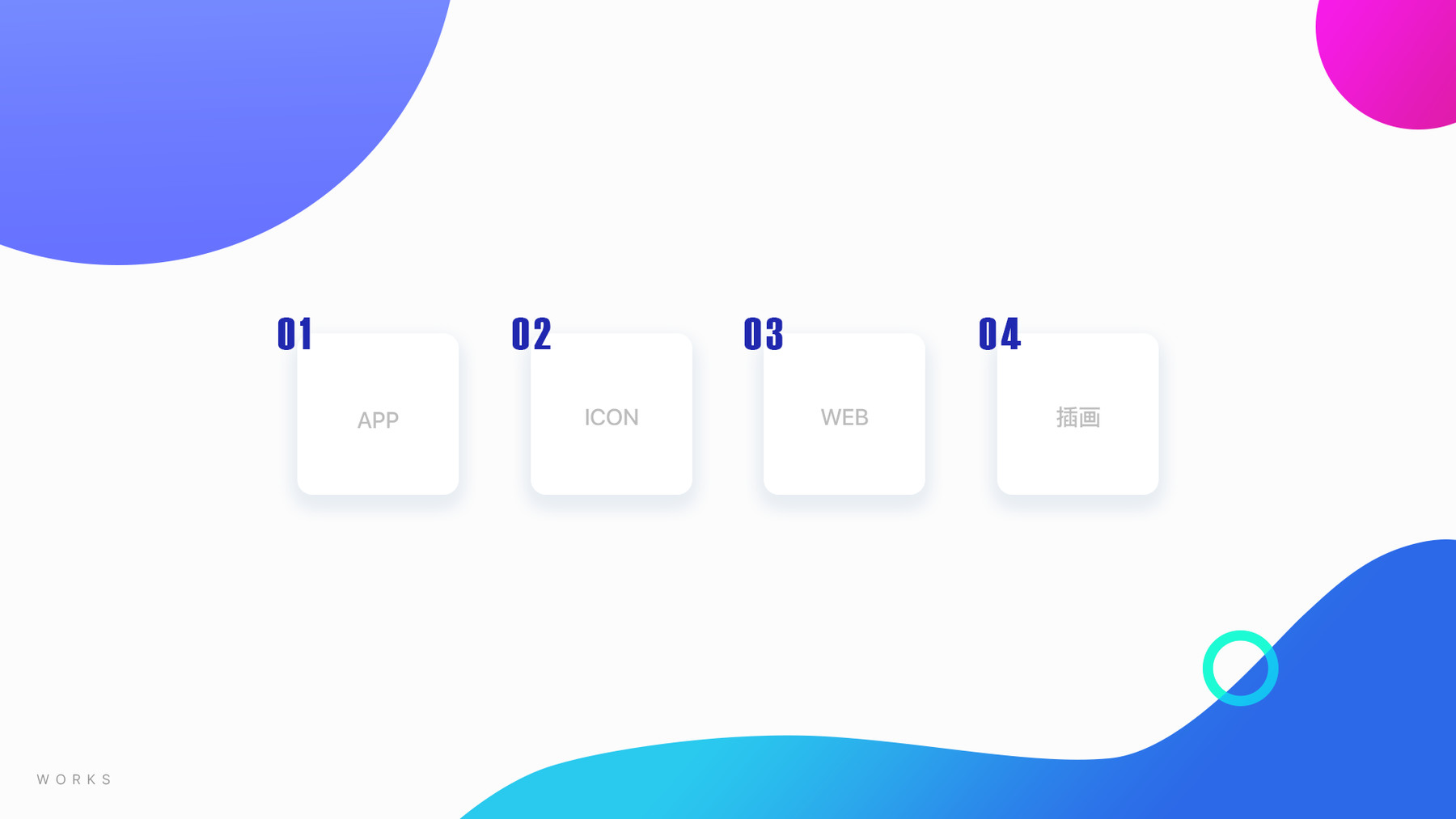 01
APP

02
ICON

03
WEB

04
插画

WORKS